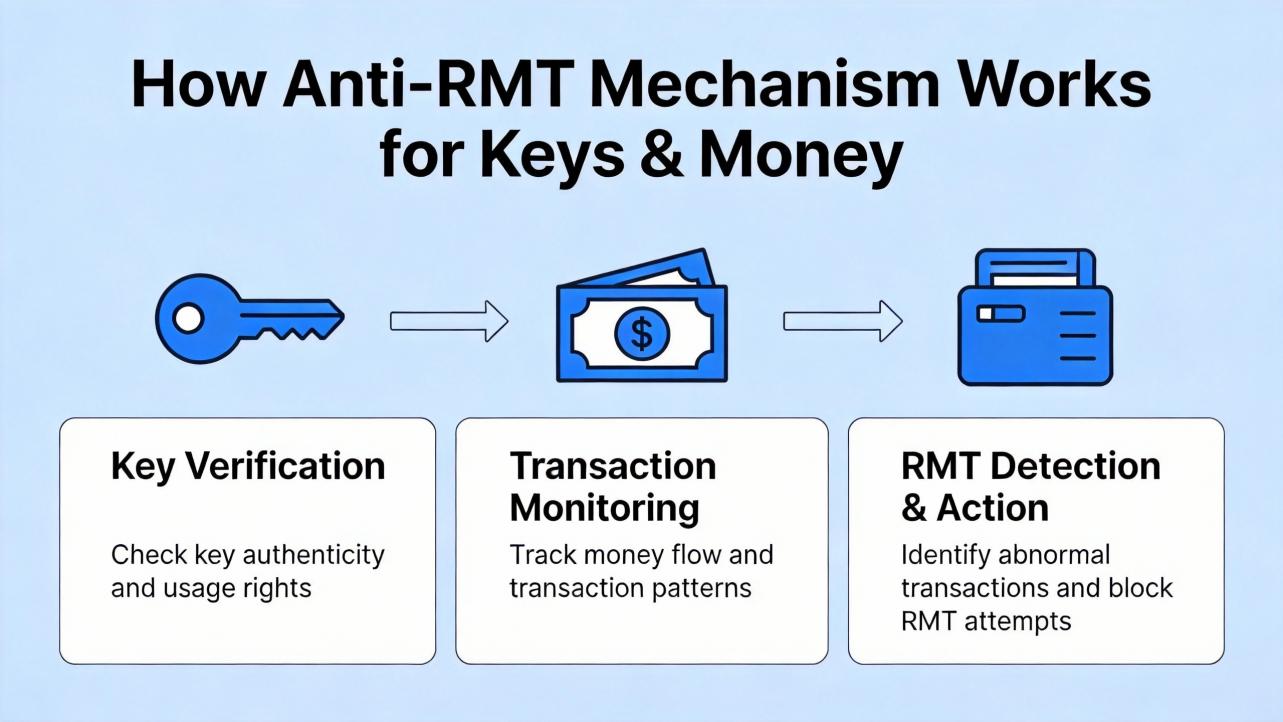 How Anti-RMT Mechanism Works for Keys & Money

$

Key Verification

Check key authenticity and usage rights

Transaction Monitoring

Track money flow and transaction patterns

RMT Detection & Action

Identify abnormal transactions and block RMT attempts